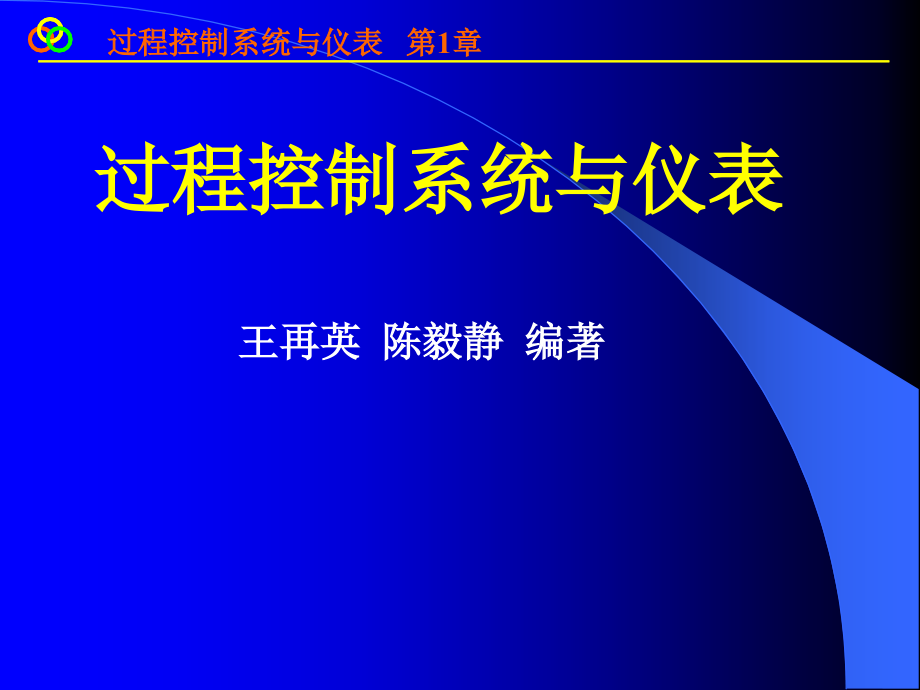 过程控制系统与仪表 第1章

过程控制系统与仪表

王再英 陈毅静 编著